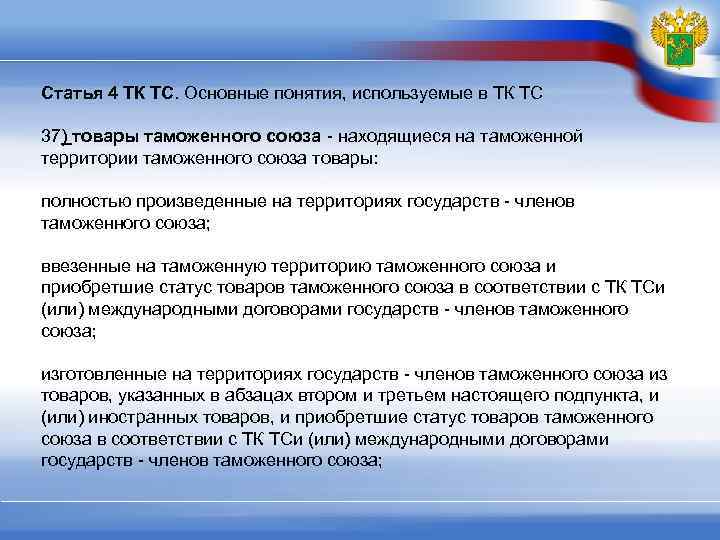 Статья 4 ТК ТС. Основные понятия, используемые в ТК ТС

37) товары таможенного союза - находящиеся на таможенной территории таможенного союза товары:

полностью произведенные на территориях государств - членов таможенного союза;

ввезенные на таможенную территорию таможенного союза и приобретшие статус товаров таможенного союза в соответствии с ТК ТСи (или) международными договорами государств - членов таможенного союза;

изготовленные на территориях государств - членов таможенного союза из товаров, указанных в абзацах втором и третьем настоящего подпункта, и (или) иностранных товаров, и приобретшие статус товаров таможенного союза в соответствии с ТК ТСи (или) международными договорами государств - членов таможенного союза;